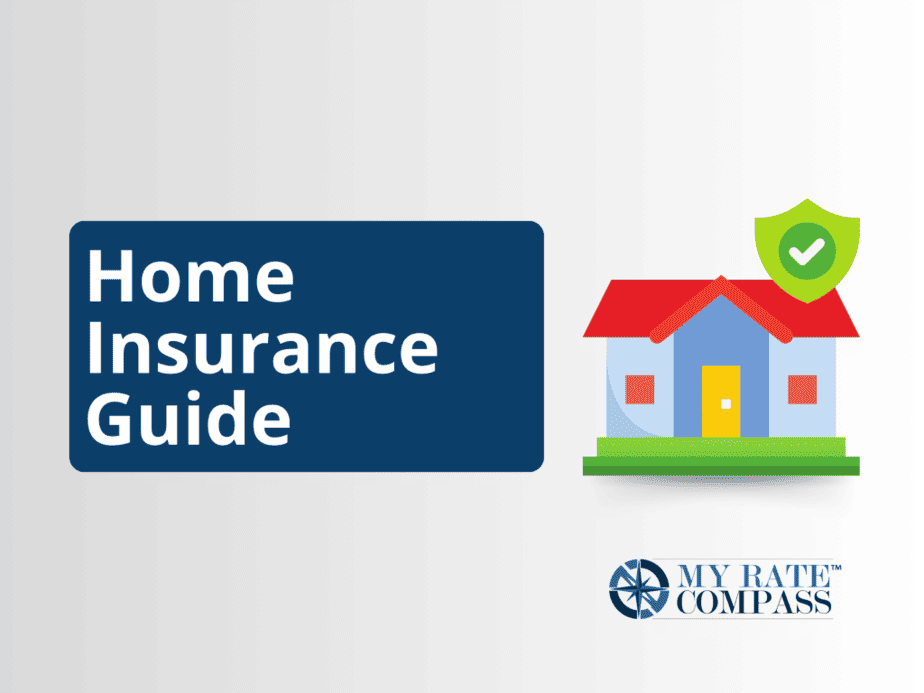 Home Insurance Guide

MY RATE™ COMPASS